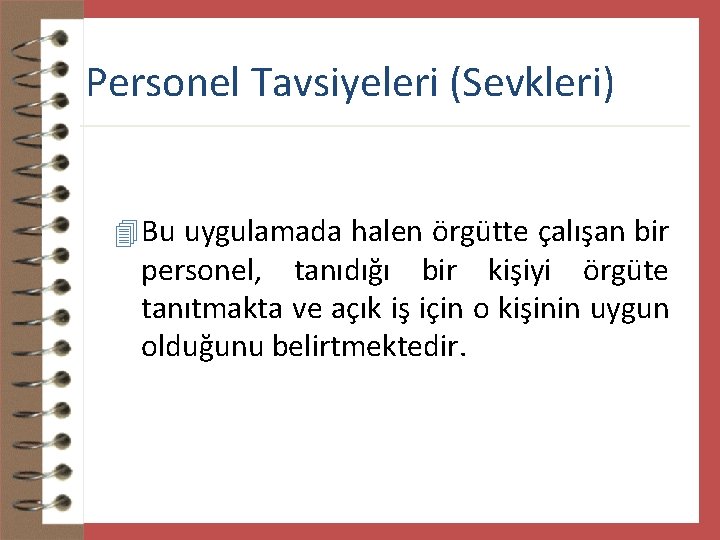 Personel Tavsiyeleri (Sevkleri)

Bu uygulamada halen örgütte çalışan bir personel, tanıdığı bir kişiyi örgüte tanıtmakta ve açık iş için o kişinin uygun olduğunu belirtmektedir.